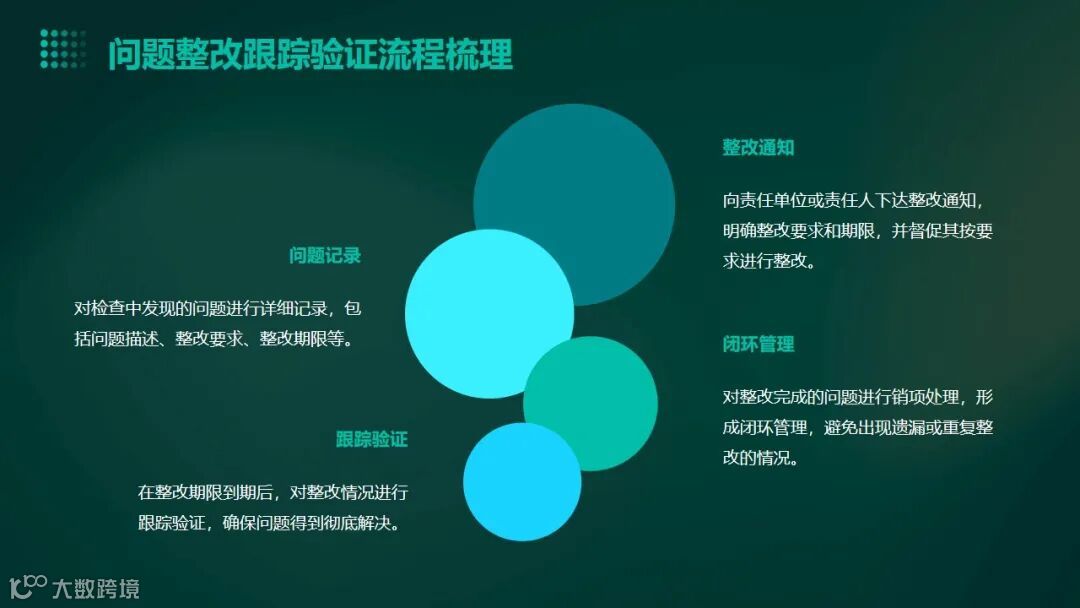 问题整改跟踪验证流程梳理

问题记录

对检查中发现的问题进行详细记录，包括问题描述、整改要求、整改期限等。

跟踪验证

在整改期限到期后，对整改情况进行跟踪验证，确保问题得到彻底解决。

整改通知

向责任单位或责任人下达整改通知，明确整改要求和期限，并督促其按要求进行整改。

闭环管理

对整改完成的问题进行销项处理，形成闭环管理，避免出现遗漏或重复整改的情况。

大数跨境